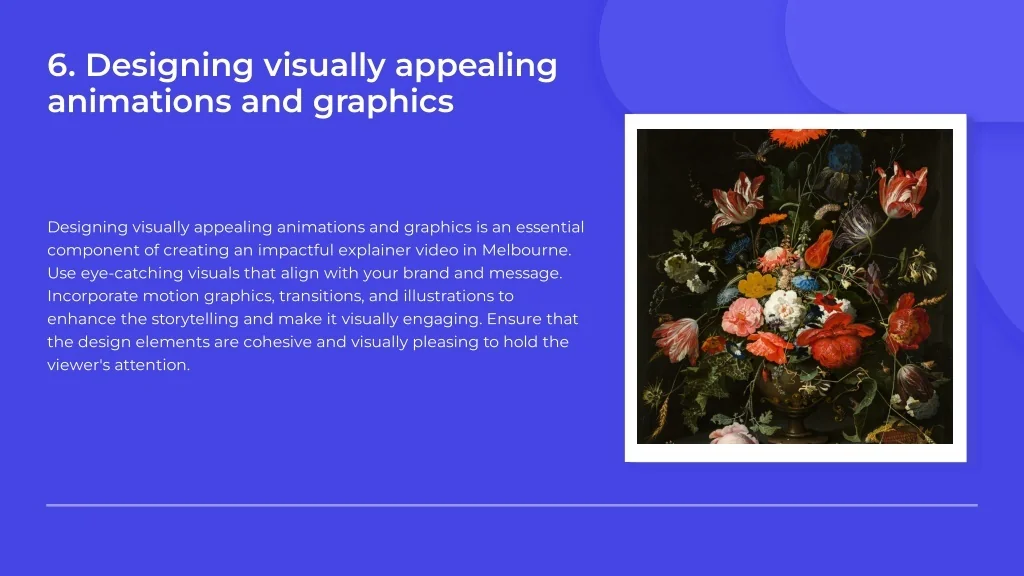 6. Designing visually appealing animations and graphics

Designing visually appealing animations and graphics is an essential component of creating an impactful explainer video in Melbourne. Use eye-catching visuals that align with your brand and message. Incorporate motion graphics, transitions, and illustrations to enhance the storytelling and make it visually engaging. Ensure that the design elements are cohesive and visually pleasing to hold the viewer's attention.